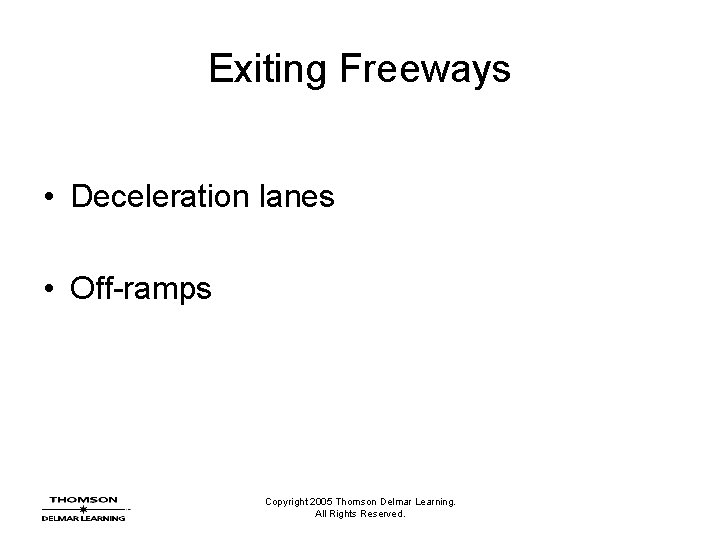 Exiting Freeways

• Deceleration lanes

• Off-ramps

THOMSON
DELMAR LEARNING

Copyright 2005 Thomson Delmar Learning.
All Rights Reserved.